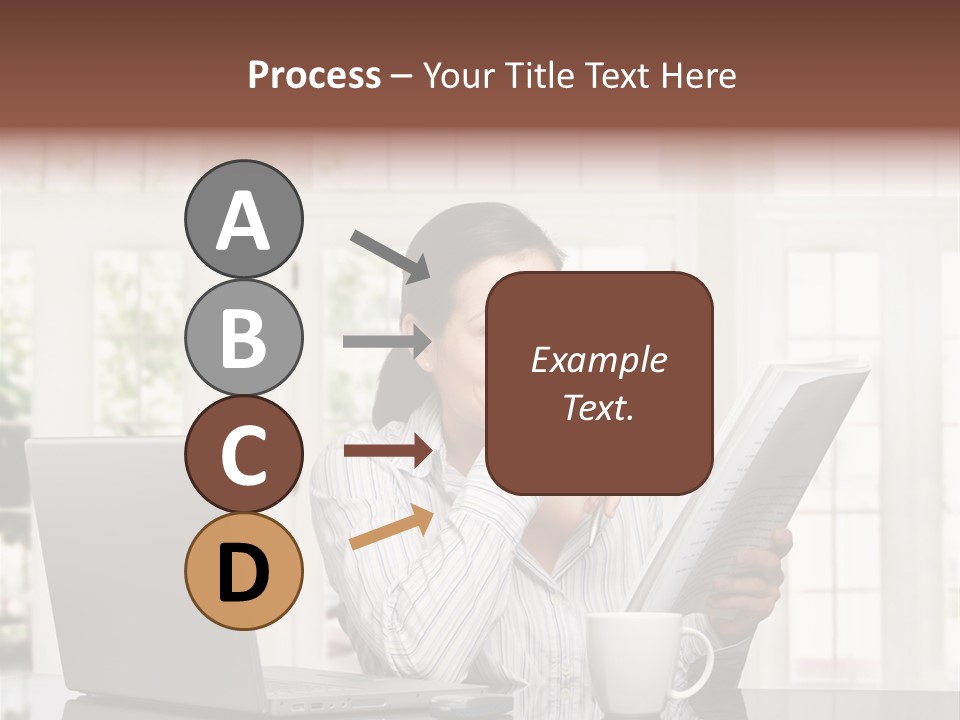 Process – Your Title Text Here

A

B

C

D

Example Text.